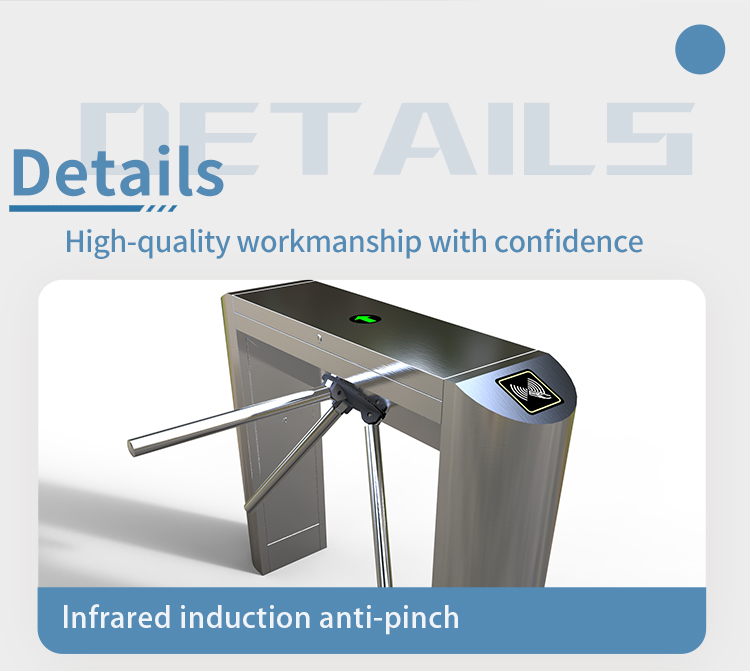 DETAILS

Details

High-quality workmanship with confidence

Infrared induction anti-pinch